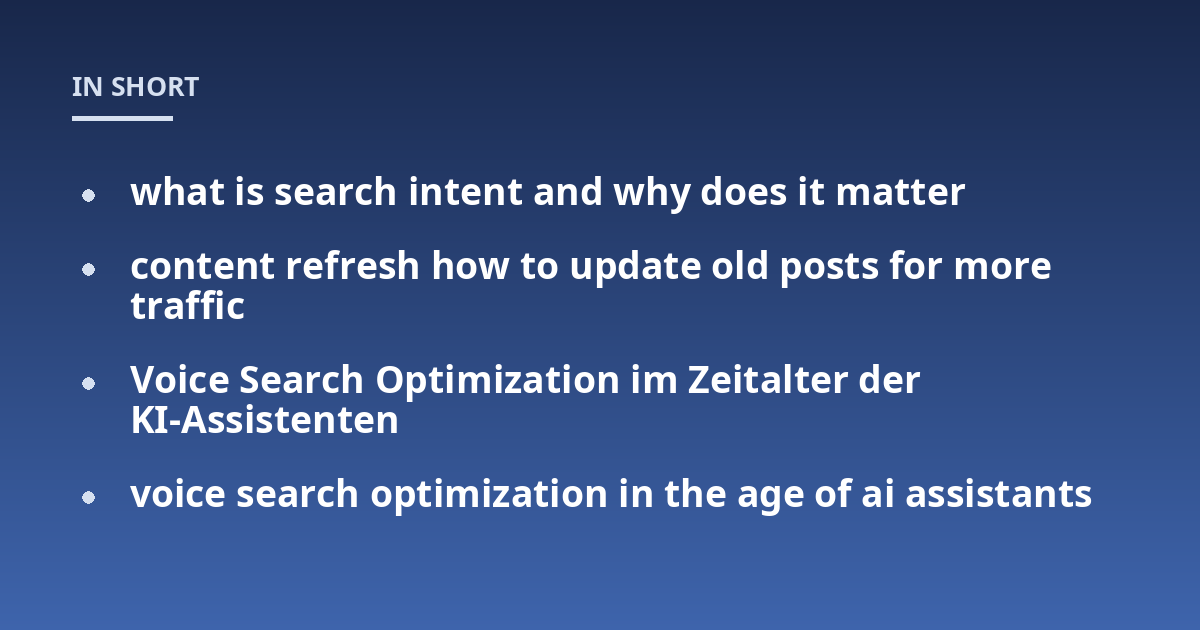 IN SHORT

• what is search intent and why does it matter

• content refresh how to update old posts for more traffic

• Voice Search Optimization im Zeitalter der KI-Assistenten

• voice search optimization in the age of ai assistants